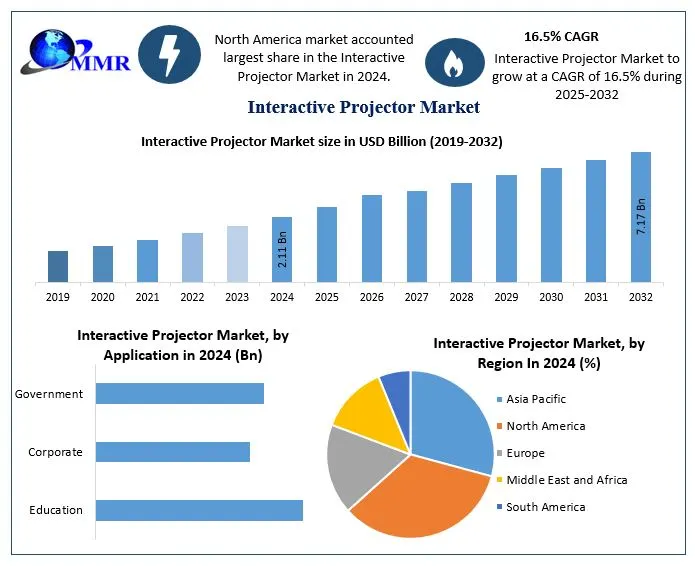 MMR

North America market accounted largest share in the Interactive Projector Market in 2024.

16.5% CAGR

Interactive Projector Market to grow at a CAGR of 16.5% during 2025-2032

Interactive Projector Market

Interactive Projector Market size in USD Billion (2019-2032)

2.11 Bn

7.17 Bn

2019 2020 2021 2022 2023 2024 2025 2026 2027 2028 2029 2030 2031 2032

Interactive Projector Market, by Application in 2024 (Bn)

Government

Corporate

Education

Interactive Projector Market, by Region In 2024 (%)

Asia Pacific

North America

Europe

Middle East and Africa

South America